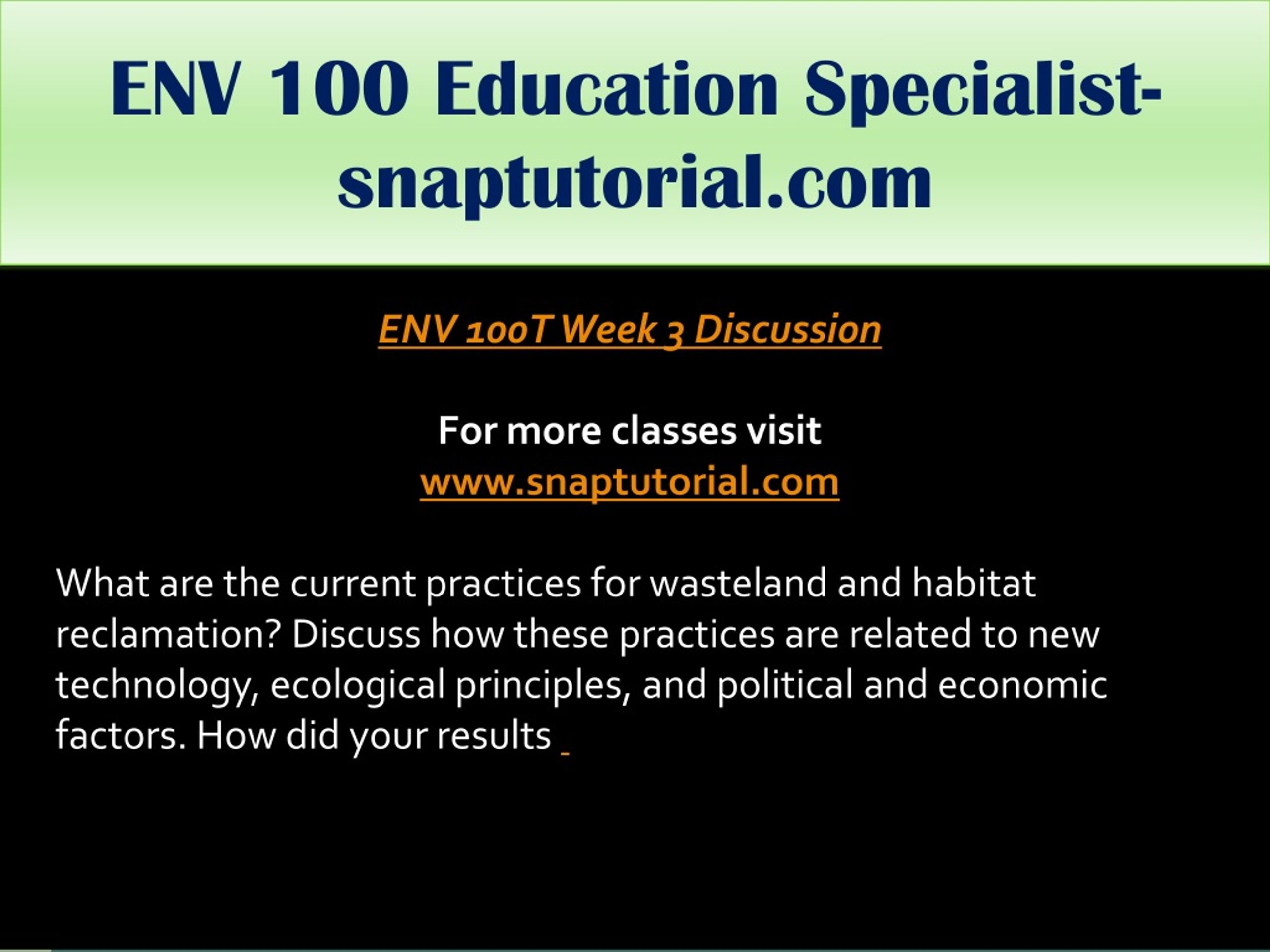 ENV 100 Education Specialist-snaptutorial.com

ENV 100T Week 3 Discussion

For more classes visit
www.snaptutorial.com

What are the current practices for wasteland and habitat reclamation? Discuss how these practices are related to new technology, ecological principles, and political and economic factors. How did your results